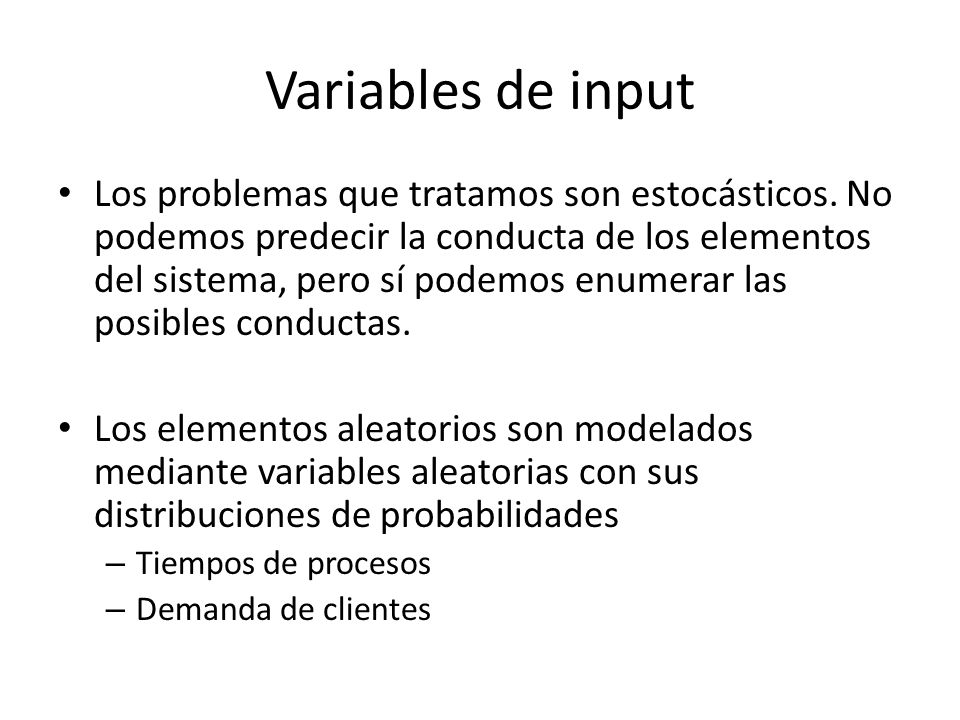 Variables de input

• Los problemas que tratamos son estocásticos. No podemos predecir la conducta de los elementos del sistema, pero sí podemos enumerar las posibles conductas.

• Los elementos aleatorios son modelados mediante variables aleatorias con sus distribuciones de probabilidades
– Tiempos de procesos
– Demanda de clientes